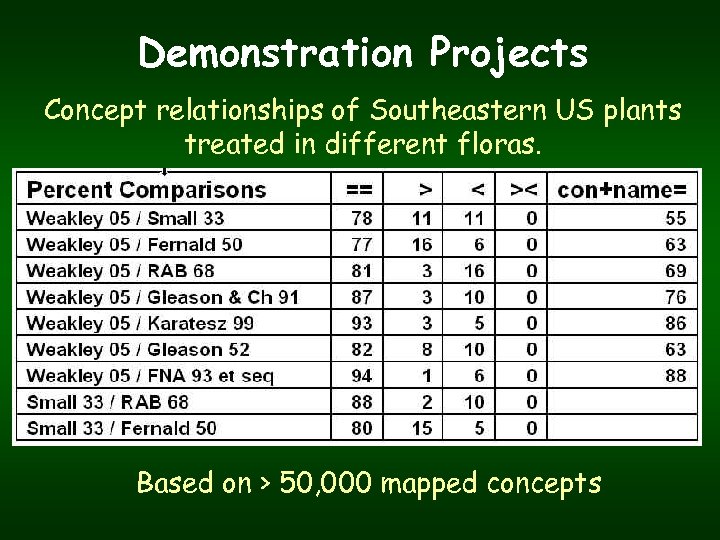 Demonstration Projects

Concept relationships of Southeastern US plants treated in different floras.

| Percent Comparisons | == | > | < | >< | con+name= |
|---|---|---|---|---|---|
| Weakley 05 / Small 33 | 78 | 11 | 11 | 0 | 55 |
| Weakley 05 / Fernald 50 | 77 | 16 | 6 | 0 | 63 |
| Weakley 05 / RAB 68 | 81 | 3 | 16 | 0 | 69 |
| Weakley 05 / Gleason & Ch 91 | 87 | 3 | 10 | 0 | 76 |
| Weakley 05 / Karatesz 99 | 93 | 3 | 5 | 0 | 86 |
| Weakley 05 / Gleason 52 | 82 | 8 | 10 | 0 | 63 |
| Weakley 05 / FNA 93 et seq | 94 | 1 | 6 | 0 | 88 |
| Small 33 / RAB 68 | 88 | 2 | 10 | 0 | |
| Small 33 / Fernald 50 | 80 | 15 | 5 | 0 | |

Based on > 50,000 mapped concepts